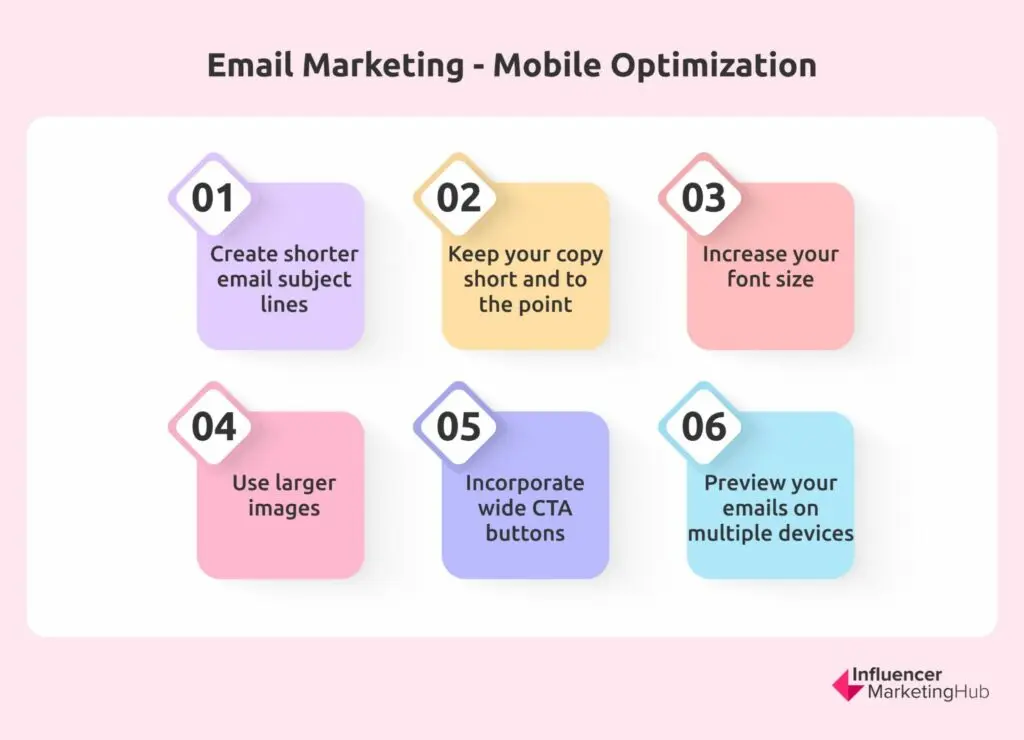 Email Marketing - Mobile Optimization

01
Create shorter email subject lines

02
Keep your copy short and to the point

03
Increase your font size

04
Use larger images

05
Incorporate wide CTA buttons

06
Preview your emails on multiple devices

Influencer MarketingHub